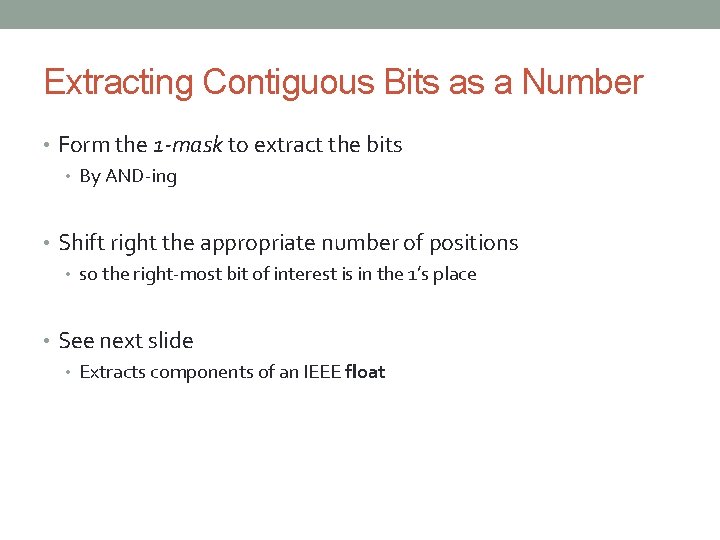 Extracting Contiguous Bits as a Number

• Form the 1-mask to extract the bits
  • By AND-ing

• Shift right the appropriate number of positions
  • so the right-most bit of interest is in the 1's place

• See next slide
  • Extracts components of an IEEE float